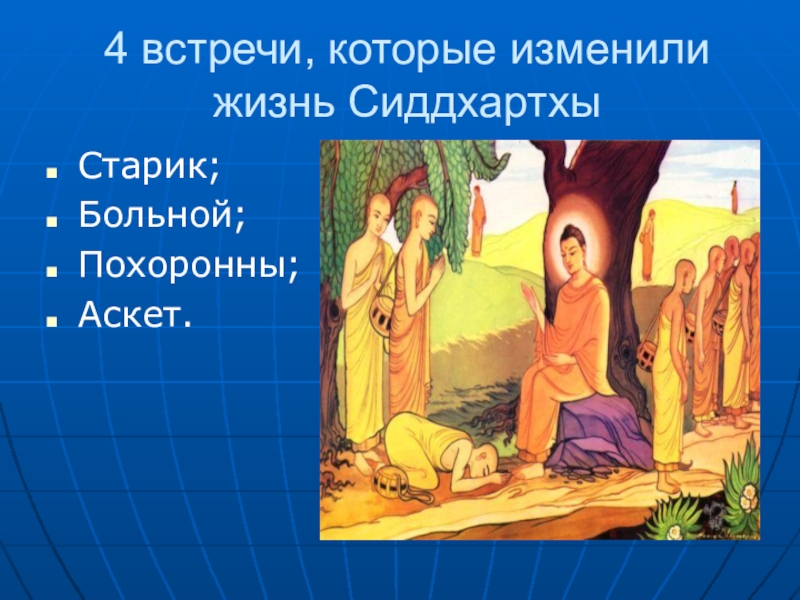 4 встречи, которые изменили жизнь Сиддхартхы

- Старик;
- Больной;
- Похоронны;
- Аскет.